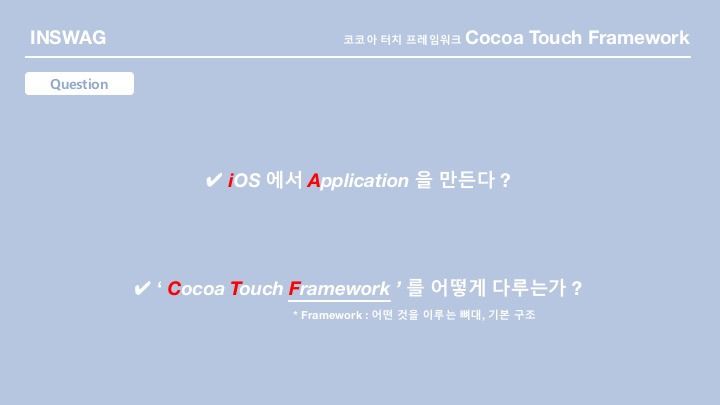 INSWAG

코코아 터치 프레임워크 Cocoa Touch Framework

Question

✔ iOS 에서 Application 을 만든다 ?

✔ ' Cocoa Touch Framework ' 를 어떻게 다루는가 ?

* Framework : 어떤 것을 이루는 뼈대, 기본 구조